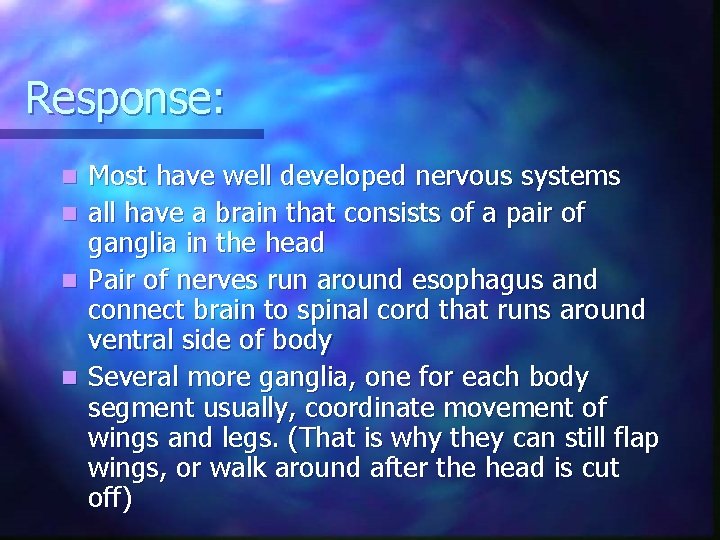 Response:

- Most have well developed nervous systems
- all have a brain that consists of a pair of ganglia in the head
- Pair of nerves run around esophagus and connect brain to spinal cord that runs around ventral side of body
- Several more ganglia, one for each body segment usually, coordinate movement of wings and legs. (That is why they can still flap wings, or walk around after the head is cut off)